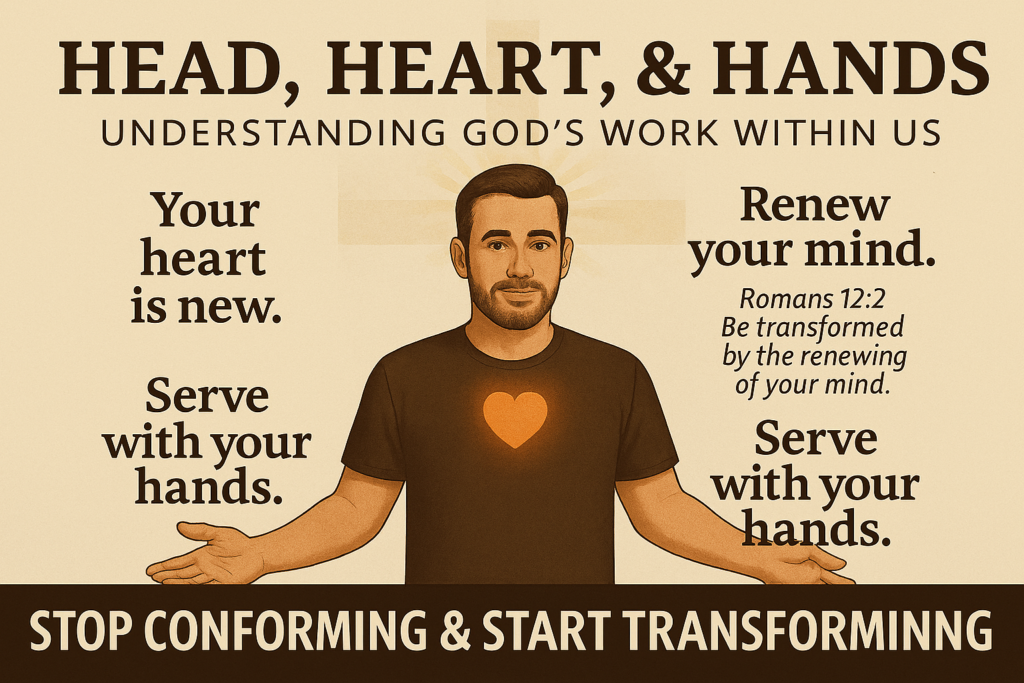 HEAD, HEART, & HANDS
UNDERSTANDING GOD'S WORK WITHIN US

Your heart is new.

Serve with your hands.

Renew your mind.

Romans 12:2
Be transformed by the renewing of your mind.

Serve with your hands.

STOP CONFORMING & START TRANSFORMINNG